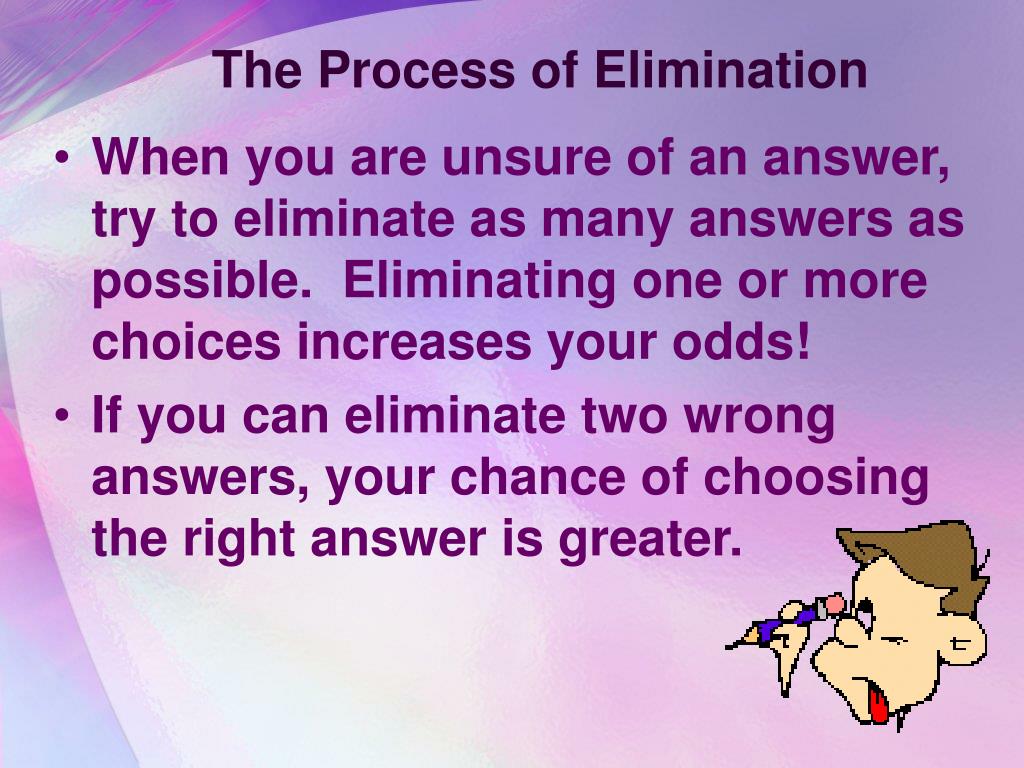 The Process of Elimination

• When you are unsure of an answer, try to eliminate as many answers as possible.  Eliminating one or more choices increases your odds!

• If you can eliminate two wrong answers, your chance of choosing the right answer is greater.